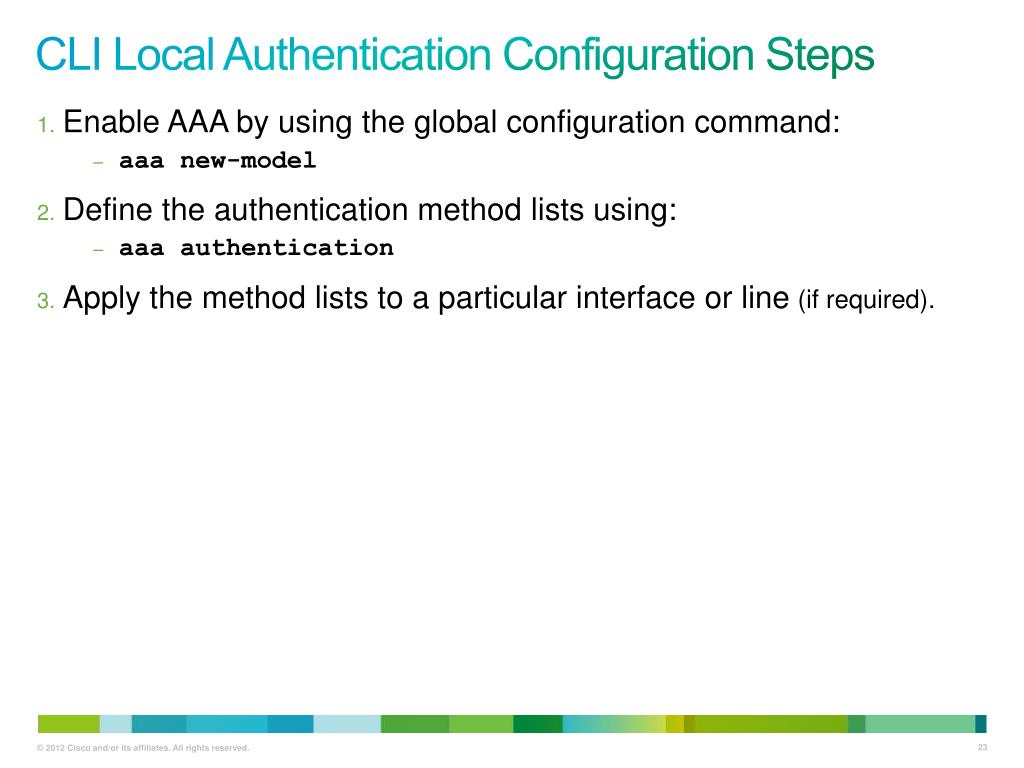 CLI Local Authentication Configuration Steps

1. Enable AAA by using the global configuration command:
– aaa new-model

2. Define the authentication method lists using:
– aaa authentication

3. Apply the method lists to a particular interface or line (if required).

© 2012 Cisco and/or its affiliates. All rights reserved.

23